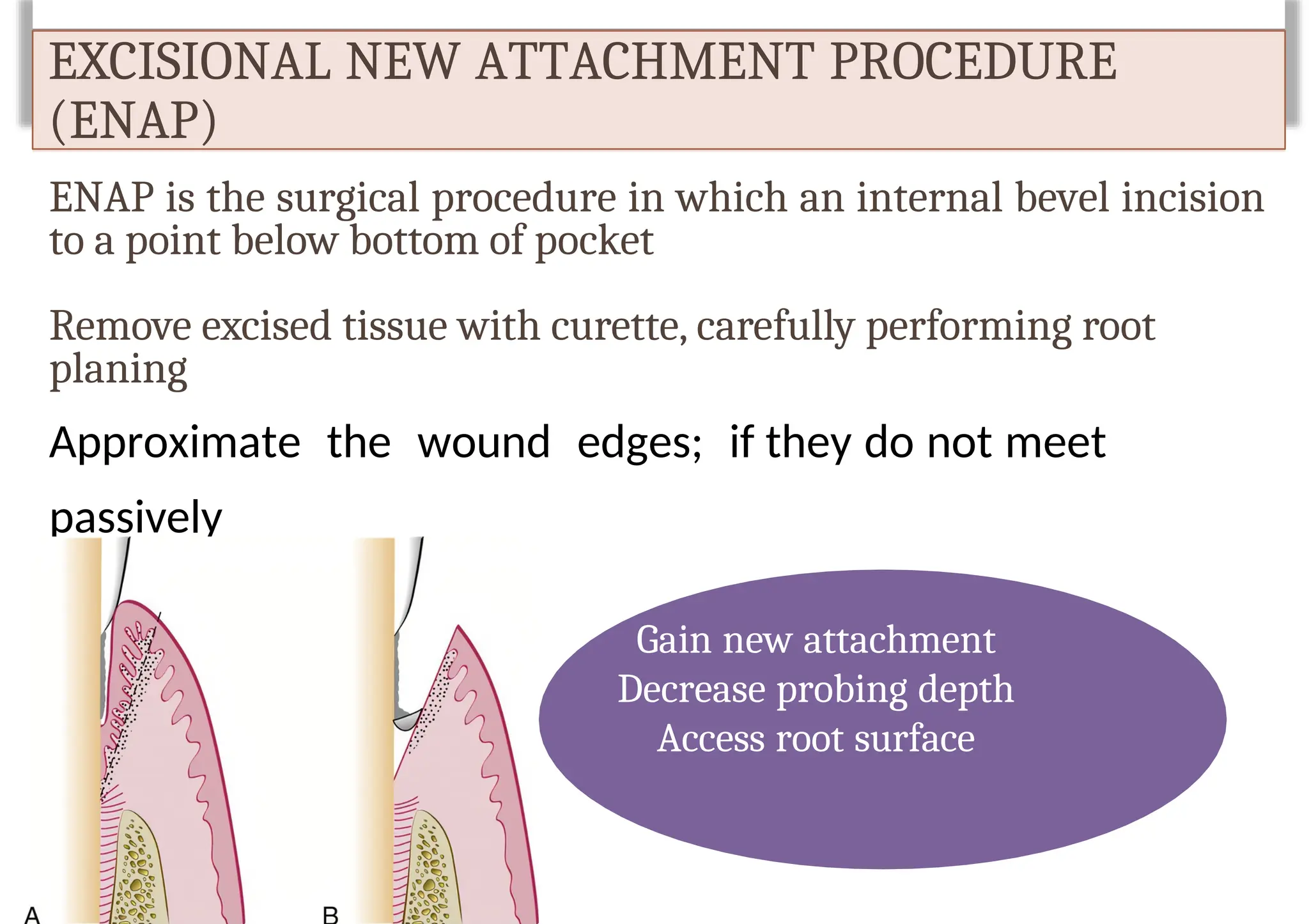 EXCISIONAL NEW ATTACHMENT PROCEDURE (ENAP)

ENAP is the surgical procedure in which an internal bevel incision to a point below bottom of pocket

Remove excised tissue with curette, carefully performing root planing

Approximate the wound edges; if they do not meet passively

A

B

Gain new attachment
Decrease probing depth
Access root surface